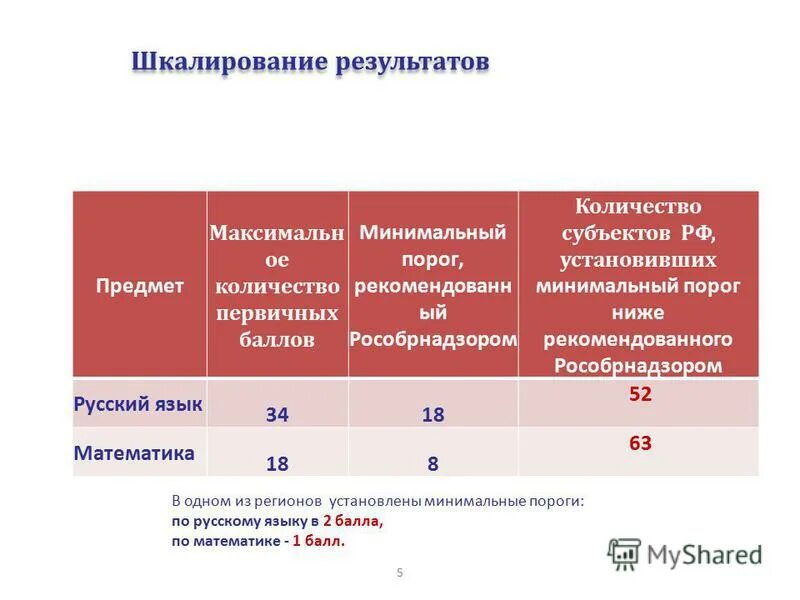 Шкалирование результатов

| Предмет | Максимальное количество первичных баллов | Минимальный порог, рекомендованный Рособрнадзором | Количество субъектов РФ, установивших минимальный порог ниже рекомендованного Рособрнадзором |
|---|---|---|---|
| Русский язык | 34 | 18 | 52 |
| Математика | 18 | 8 | 63 |

В одном из регионов установлены минимальные пороги:
по русскому языку в 2 балла,
по математике - 1 балл.

MyShared

5